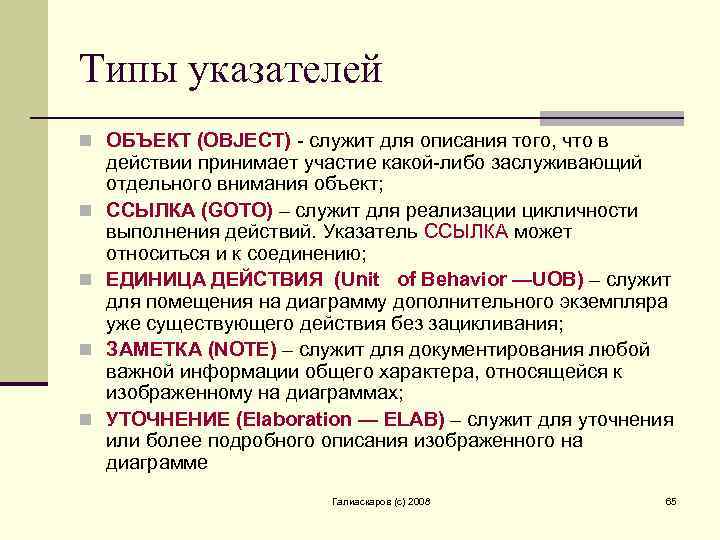 Типы указателей

- ОБЪЕКТ (OBJECT) - служит для описания того, что в действии принимает участие какой-либо заслуживающий отдельного внимания объект;
- ССЫЛКА (GOTO) – служит для реализации цикличности выполнения действий. Указатель ССЫЛКА может относиться и к соединению;
- ЕДИНИЦА ДЕЙСТВИЯ (Unit of Behavior —UOB) – служит для помещения на диаграмму дополнительного экземпляра уже существующего действия без зацикливания;
- ЗАМЕТКА (NOTE) – служит для документирования любой важной информации общего характера, относящейся к изображенному на диаграммах;
- УТОЧНЕНИЕ (Elaboration — ELAB) – служит для уточнения или более подробного описания изображенного на диаграмме

Галиаскаров (с) 2008

65